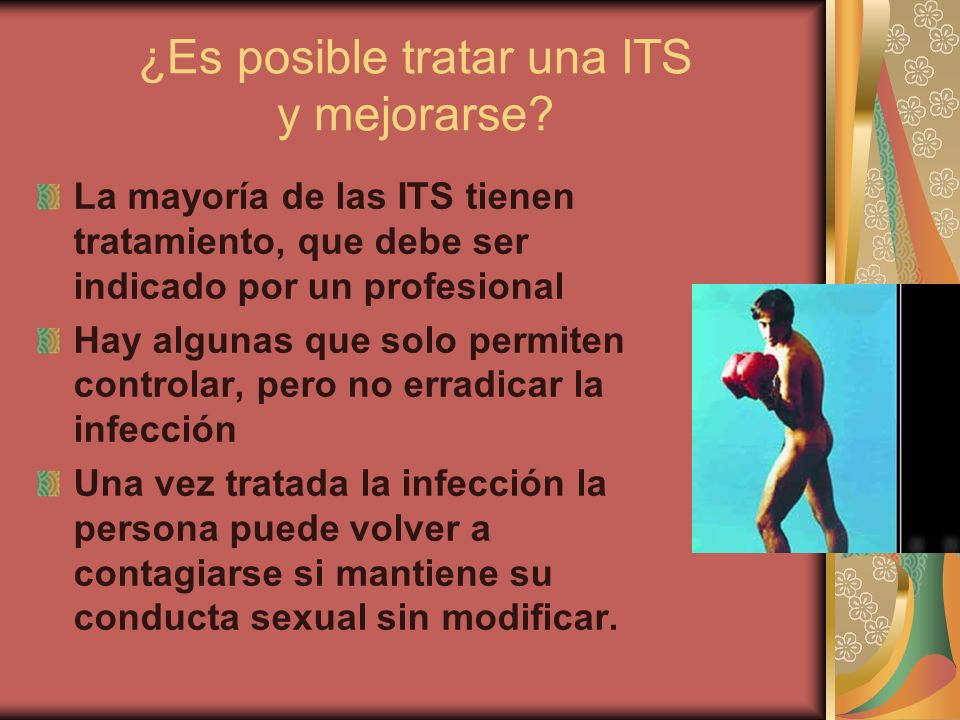 ¿Es posible tratar una ITS y mejorarse?

La mayoría de las ITS tienen tratamiento, que debe ser indicado por un profesional

Hay algunas que solo permiten controlar, pero no erradicar la infección

Una vez tratada la infección la persona puede volver a contagiarse si mantiene su conducta sexual sin modificar.